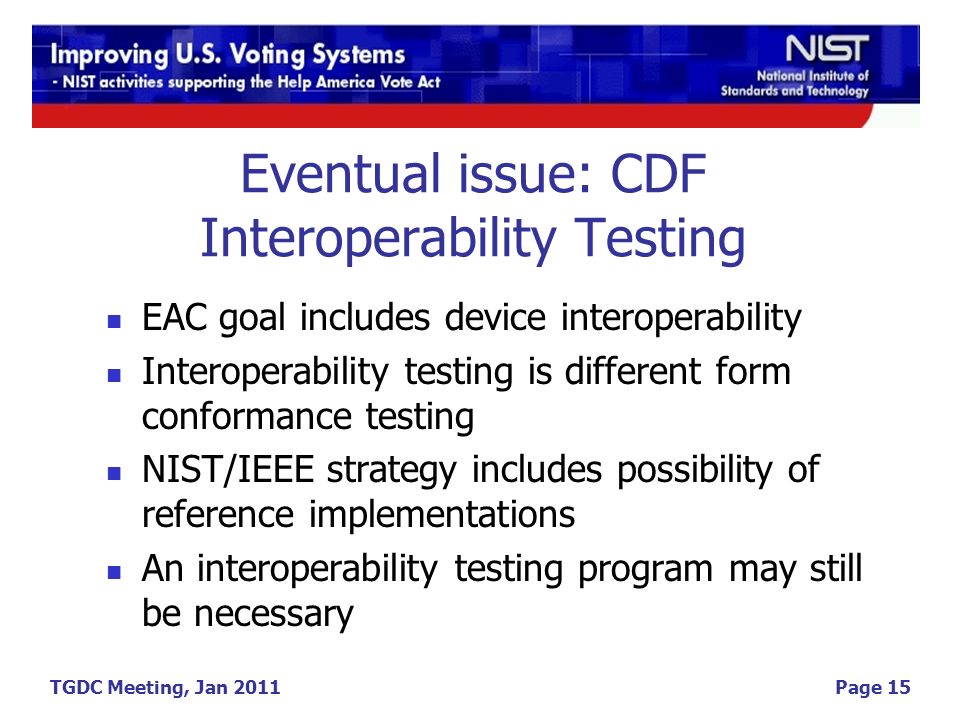 Improving U.S. Voting Systems
- NIST activities supporting the Help America Vote Act

NIST
National Institute of Standards and Technology

Eventual issue: CDF Interoperability Testing

- EAC goal includes device interoperability
- Interoperability testing is different form conformance testing
- NIST/IEEE strategy includes possibility of reference implementations
- An interoperability testing program may still be necessary

TGDC Meeting, Jan 2011

Page 15